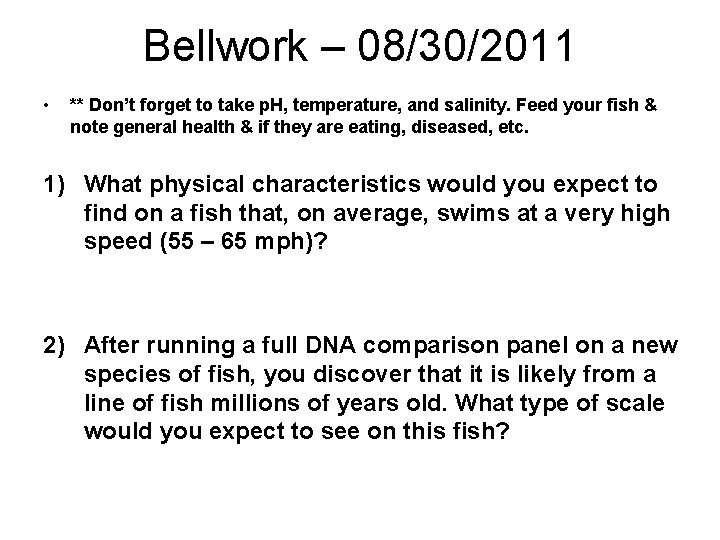 Bellwork – 08/30/2011

• ** Don't forget to take pH, temperature, and salinity. Feed your fish & note general health & if they are eating, diseased, etc.

1) What physical characteristics would you expect to find on a fish that, on average, swims at a very high speed (55 – 65 mph)?

2) After running a full DNA comparison panel on a new species of fish, you discover that it is likely from a line of fish millions of years old. What type of scale would you expect to see on this fish?